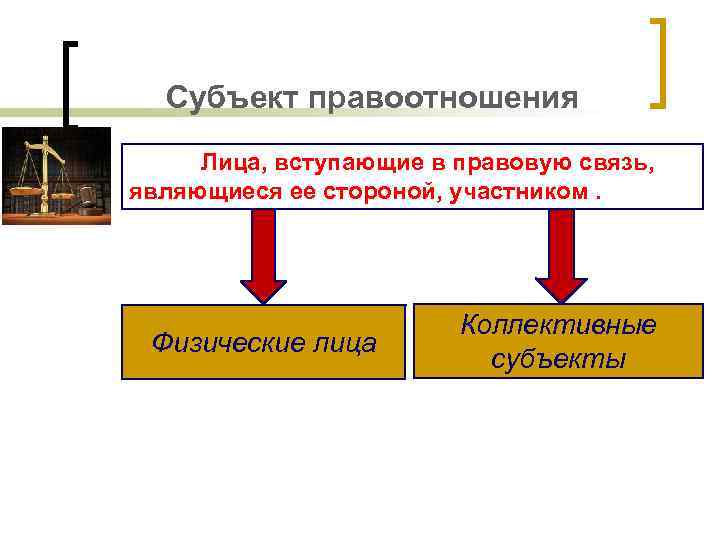 Субъект правоотношения

Лица, вступающие в правовую связь, являющиеся ее стороной, участником .

Физические лица

Коллективные субъекты